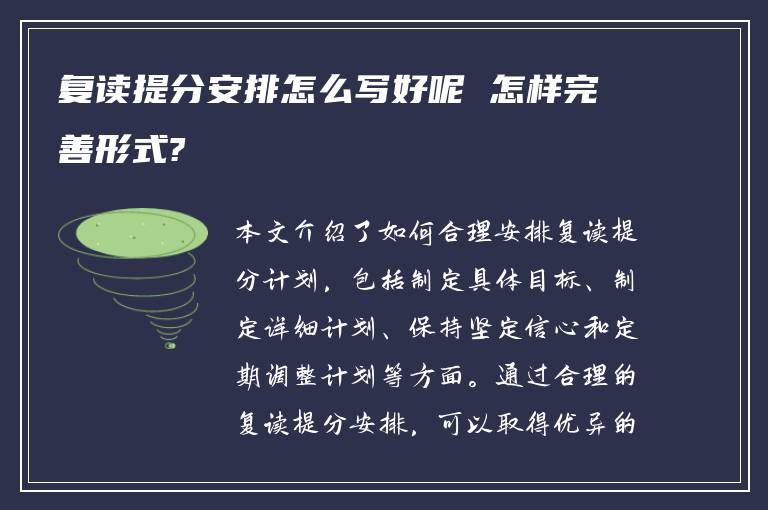 复读提分安排怎么写好呢 怎样完善形式?

本文介绍了如何合理安排复读提分计划，包括制定具体目标、制定详细计划、保持坚定信心和定期调整计划等方面。通过合理的复读提分安排，可以取得优异的